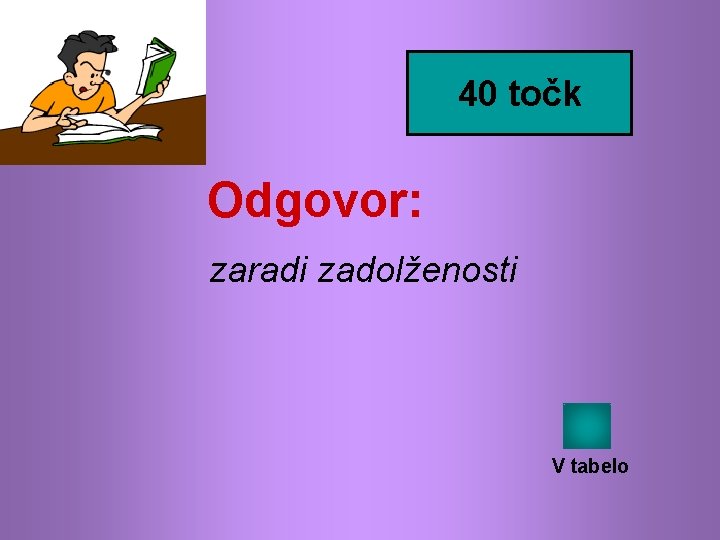 40 točk

Odgovor:

zaradi zadolženosti

V tabelo